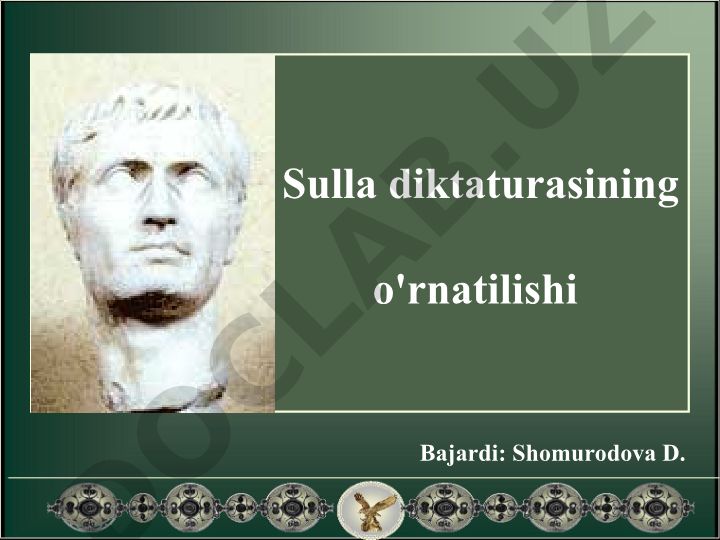 Sulla diktaturasining

o'rnatilishi

Bajardi: Shomurodova D.

DOCLAB.UZ